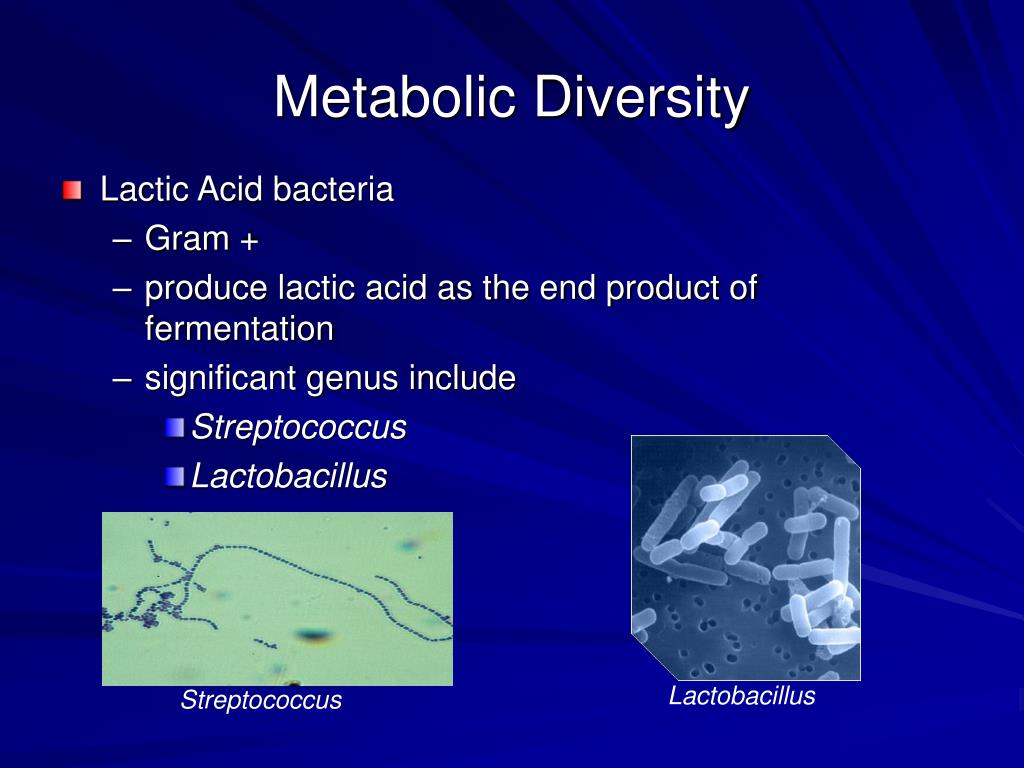 Metabolic Diversity

Lactic Acid bacteria

– Gram +

– produce lactic acid as the end product of fermentation

– significant genus include

Streptococcus

Lactobacillus

Streptococcus

Lactobacillus